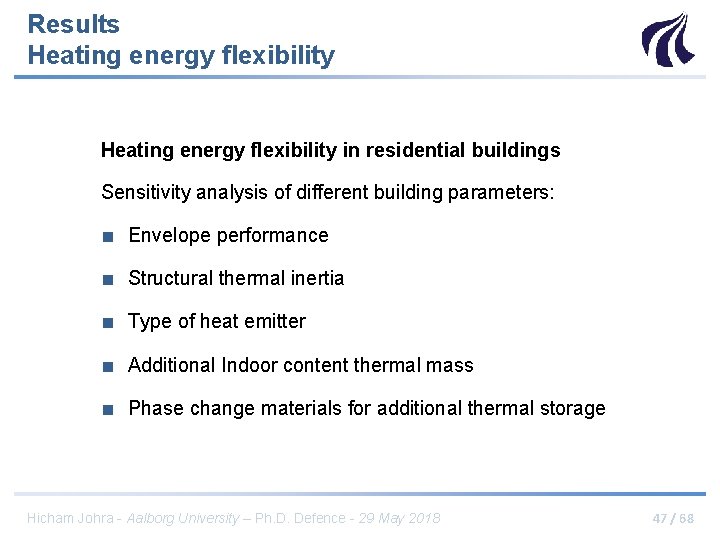 Results
Heating energy flexibility

Heating energy flexibility in residential buildings

Sensitivity analysis of different building parameters:

■ Envelope performance

■ Structural thermal inertia

■ Type of heat emitter

■ Additional Indoor content thermal mass

■ Phase change materials for additional thermal storage

Hicham Johra - Aalborg University – Ph.D. Defence - 29 May 2018

47 / 68